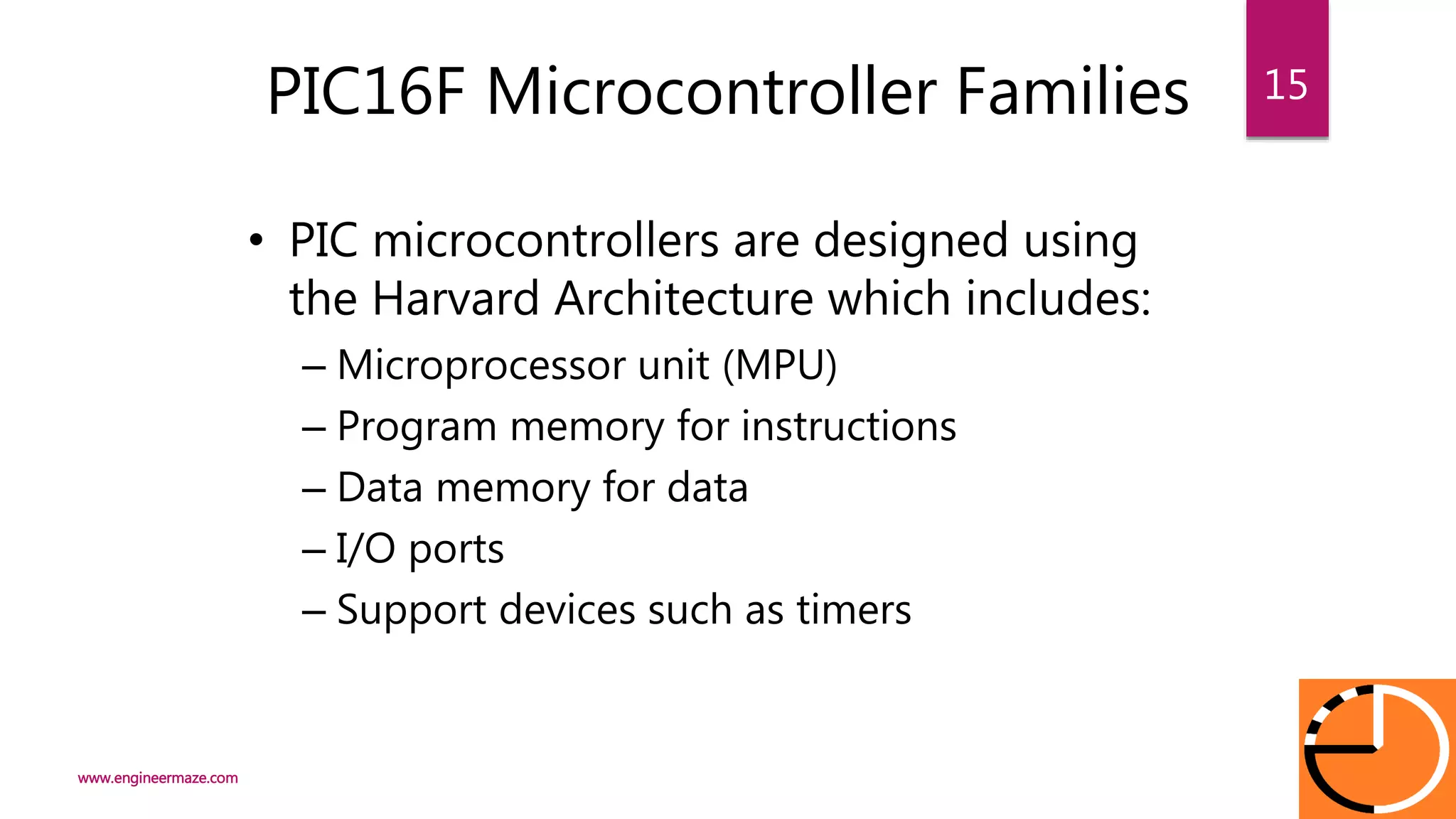 PIC16F Microcontroller Families

15

• PIC microcontrollers are designed using the Harvard Architecture which includes:
– Microprocessor unit (MPU)
– Program memory for instructions
– Data memory for data
– I/O ports
– Support devices such as timers

www.engineermaze.com